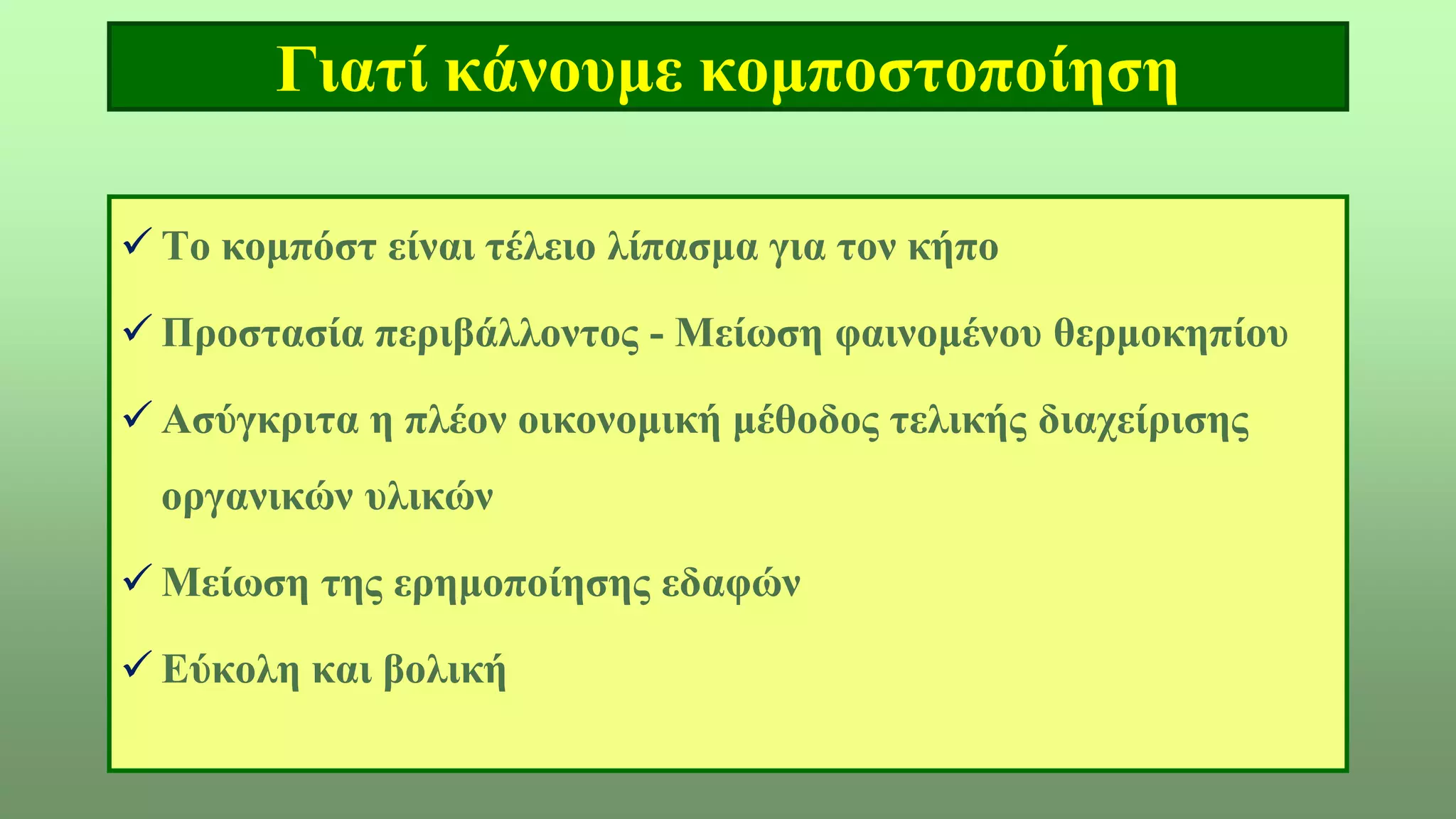 Γιατί κάνουμε κομποστοποίηση

✓ Το κομπόστ είναι τέλειο λίπασμα για τον κήπο

✓ Προστασία περιβάλλοντος - Μείωση φαινομένου θερμοκηπίου

✓ Ασύγκριτα η πλέον οικονομική μέθοδος τελικής διαχείρισης οργανικών υλικών

✓ Μείωση της ερημοποίησης εδαφών

✓ Εύκολη και βολική